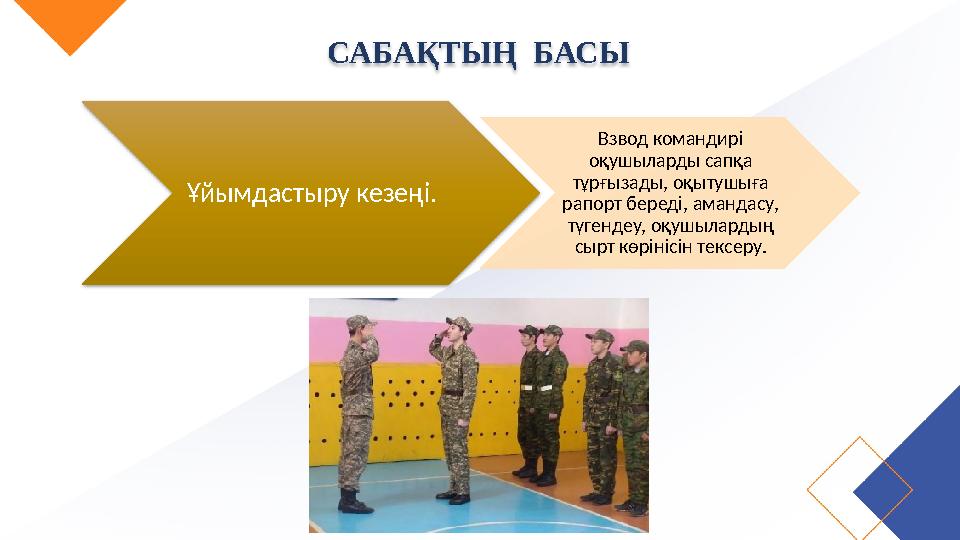 САБАҚТЫҢ БАСЫ

Ұйымдастыру кезеңі.

Взвод командирі оқушыларды сапқа тұрғызады, оқытушыға рапорт береді, амандасу, түгендеу, оқушылардың сырт көрінісін тексеру.